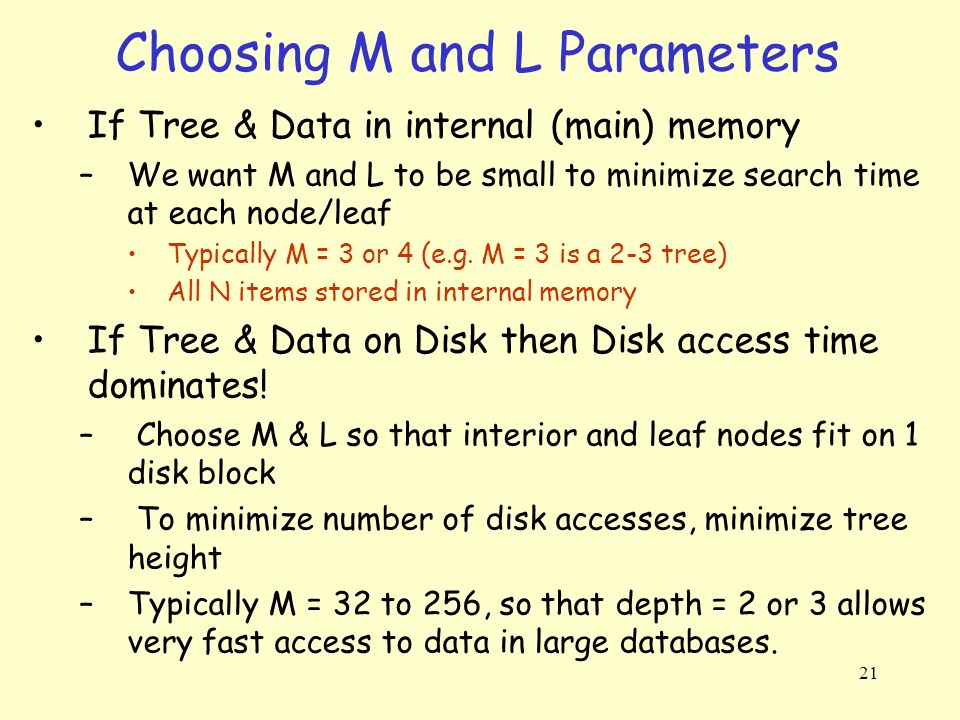 Choosing M and L Parameters

• If Tree & Data in internal (main) memory
– We want M and L to be small to minimize search time at each node/leaf
• Typically M = 3 or 4 (e.g. M = 3 is a 2-3 tree)
• All N items stored in internal memory

• If Tree & Data on Disk then Disk access time dominates!
– Choose M & L so that interior and leaf nodes fit on 1 disk block
– To minimize number of disk accesses, minimize tree height
– Typically M = 32 to 256, so that depth = 2 or 3 allows very fast access to data in large databases.

21